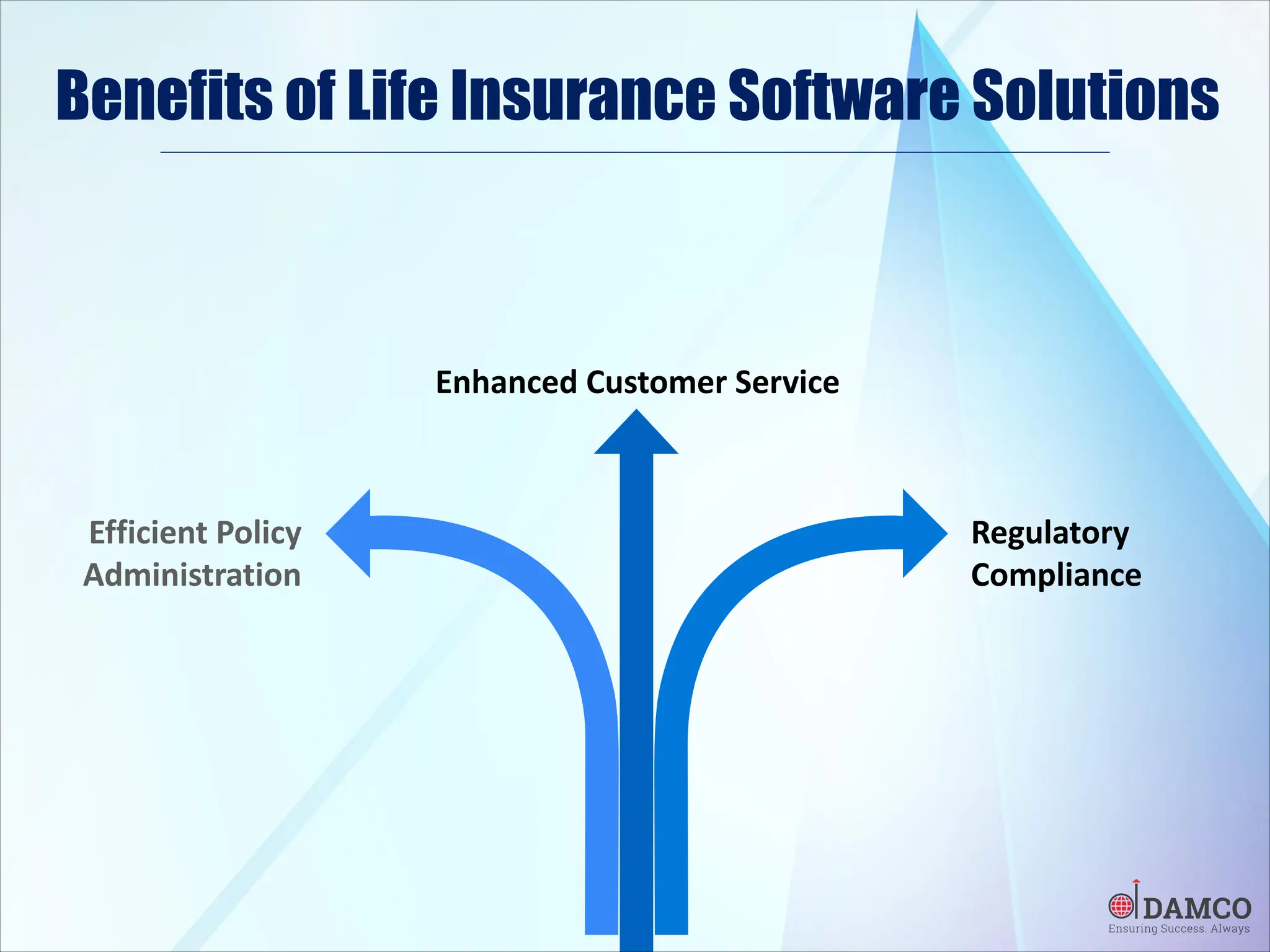 Benefits of Life Insurance Software Solutions

Enhanced Customer Service

Efficient Policy Administration

Regulatory Compliance

DAMCO
Ensuring Success. Always